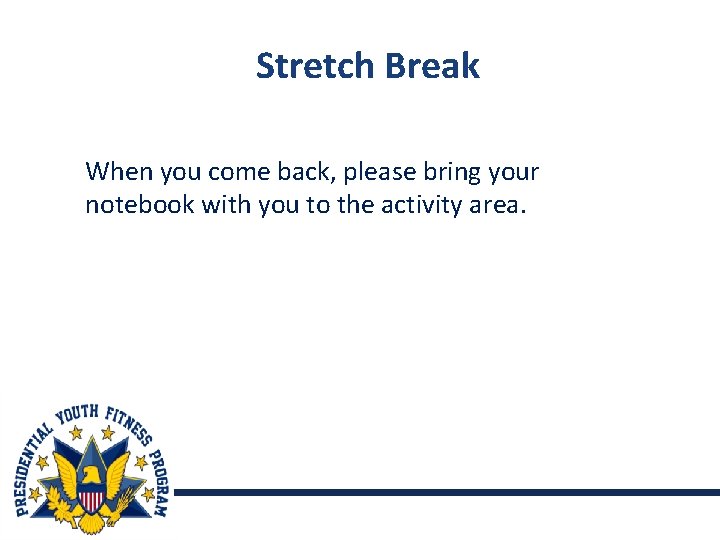 Stretch Break

When you come back, please bring your notebook with you to the activity area.

PRESIDENTIAL YOUTH FITNESS PROGRAM